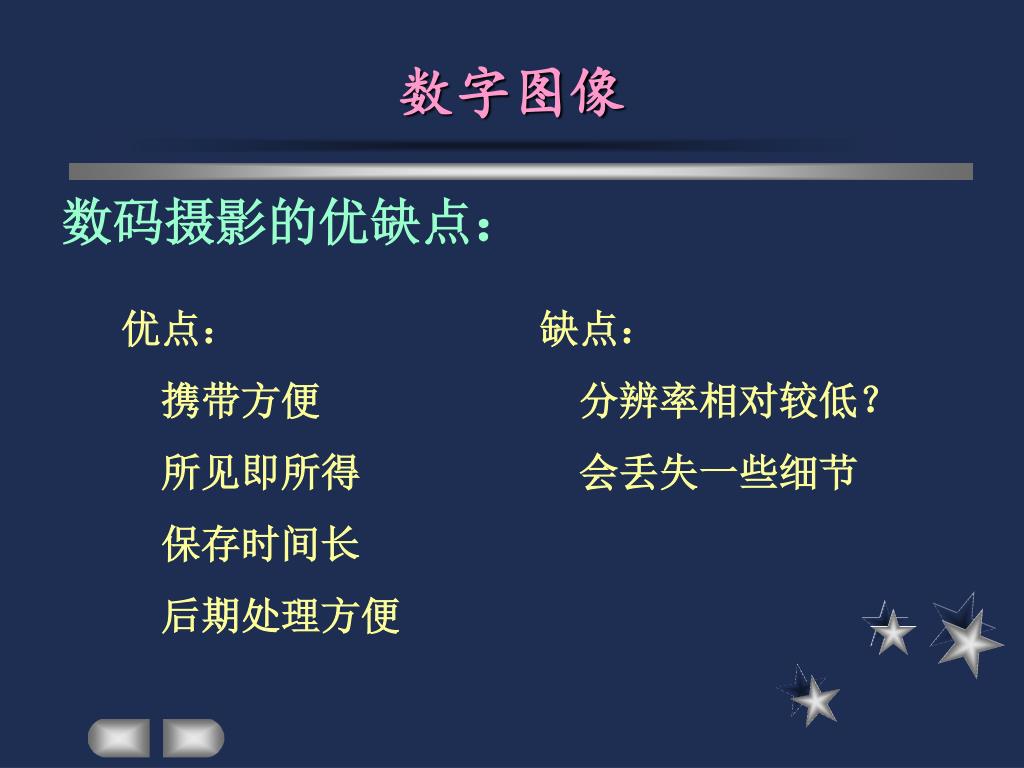 数字图像

数码摄影的优缺点：

优点：

携带方便

所见即所得

保存时间长

后期处理方便

缺点：

分辨率相对较低？

会丢失一些细节